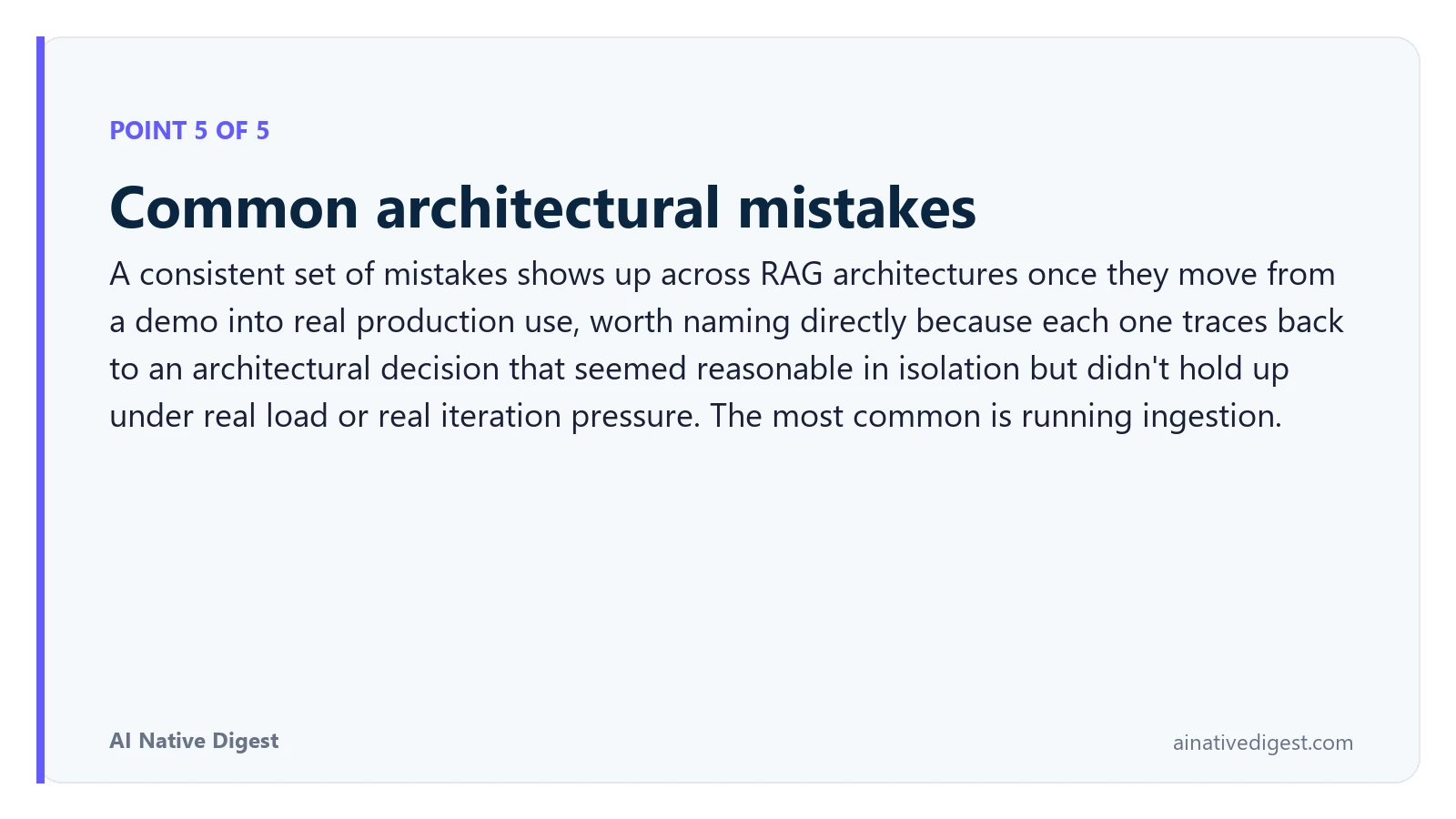 POINT 5 OF 5

Common architectural mistakes

A consistent set of mistakes shows up across RAG architectures once they move from a demo into real production use, worth naming directly because each one traces back to an architectural decision that seemed reasonable in isolation but didn't hold up under real load or real iteration pressure. The most common is running ingestion.

AI Native Digest

ainativedigest.com